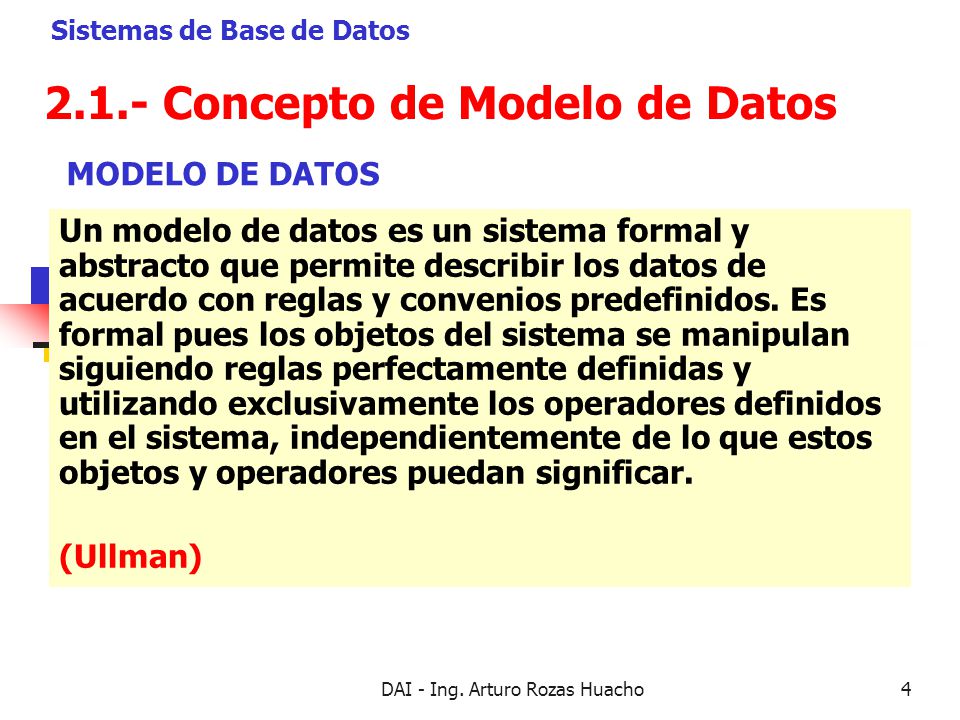 Sistemas de Base de Datos

2.1.- Concepto de Modelo de Datos

MODELO DE DATOS

Un modelo de datos es un sistema formal y abstracto que permite describir los datos de acuerdo con reglas y convenios predefinidos. Es formal pues los objetos del sistema se manipulan siguiendo reglas perfectamente definidas y utilizando exclusivamente los operadores definidos en el sistema, independientemente de lo que estos objetos y operadores puedan significar.

(Ullman)

DAI - Ing. Arturo Rozas Huacho

4